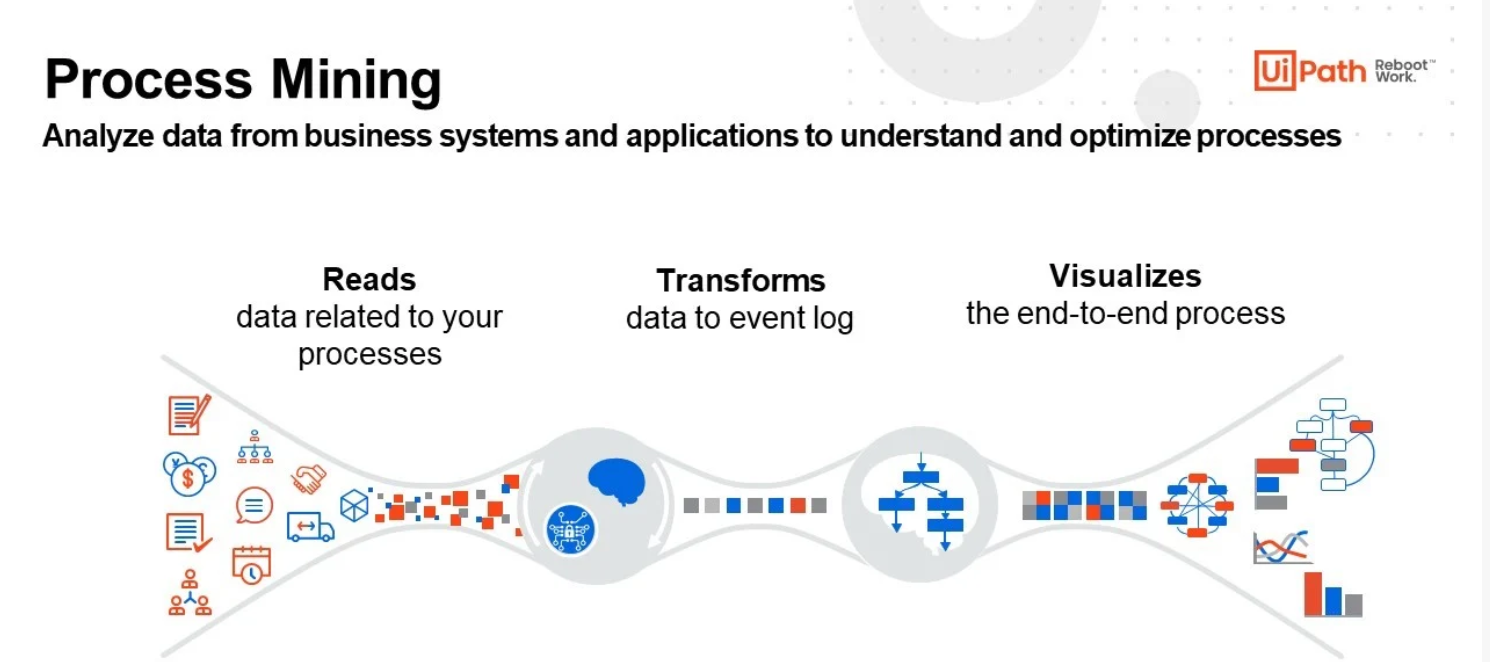 Process Mining

UiPath Reboot™ Work.

Analyze data from business systems and applications to understand and optimize processes

Reads
data related to your processes

Transforms
data to event log

Visualizes
the end-to-end process